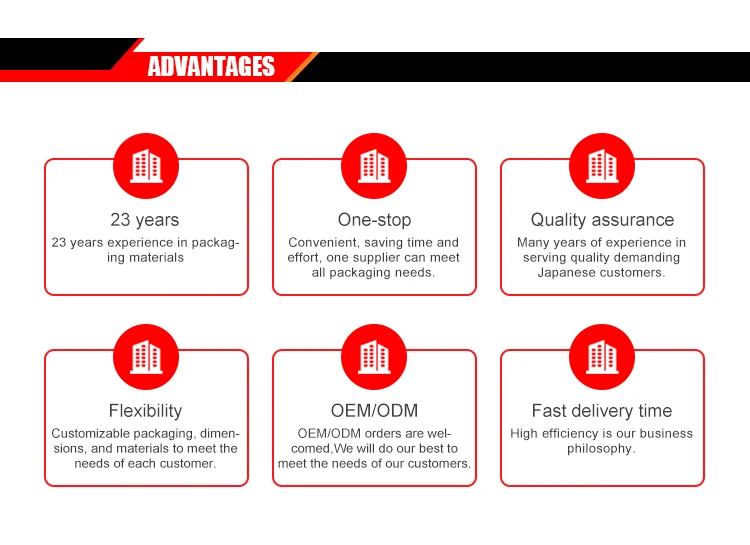 ADVANTAGES

23 years
23 years experience in packaging materials

One-stop
Convenient, saving time and effort, one supplier can meet all packaging needs.

Quality assurance
Many years of experience in serving quality demanding Japanese customers.

Flexibility
Customizable packaging, dimensions, and materials to meet the needs of each customer.

OEM/ODM
OEM/ODM orders are welcomed,We will do our best to meet the needs of our customers.

Fast delivery time
High efficiency is our business philosophy.